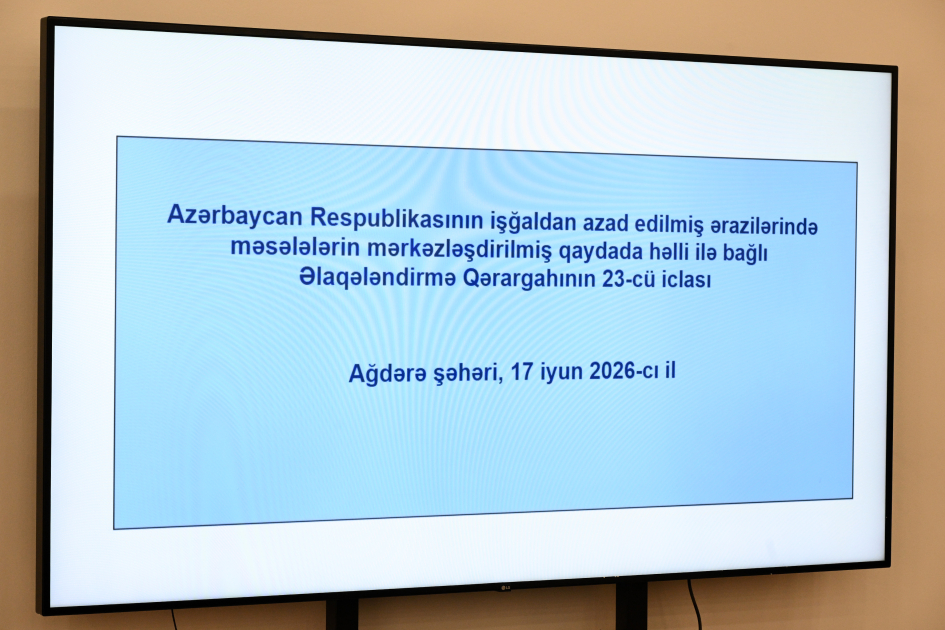 Azərbaycan Respublikasının işğaldan azad edilmiş ərazilərində məsələlərin mərkəzləşdirilmiş qaydada həlli ilə bağlı Əlaqələndirmə Qərargahının 23-cü iclası

Ağdərə şəhəri, 17 iyun 2026-cı il

LG